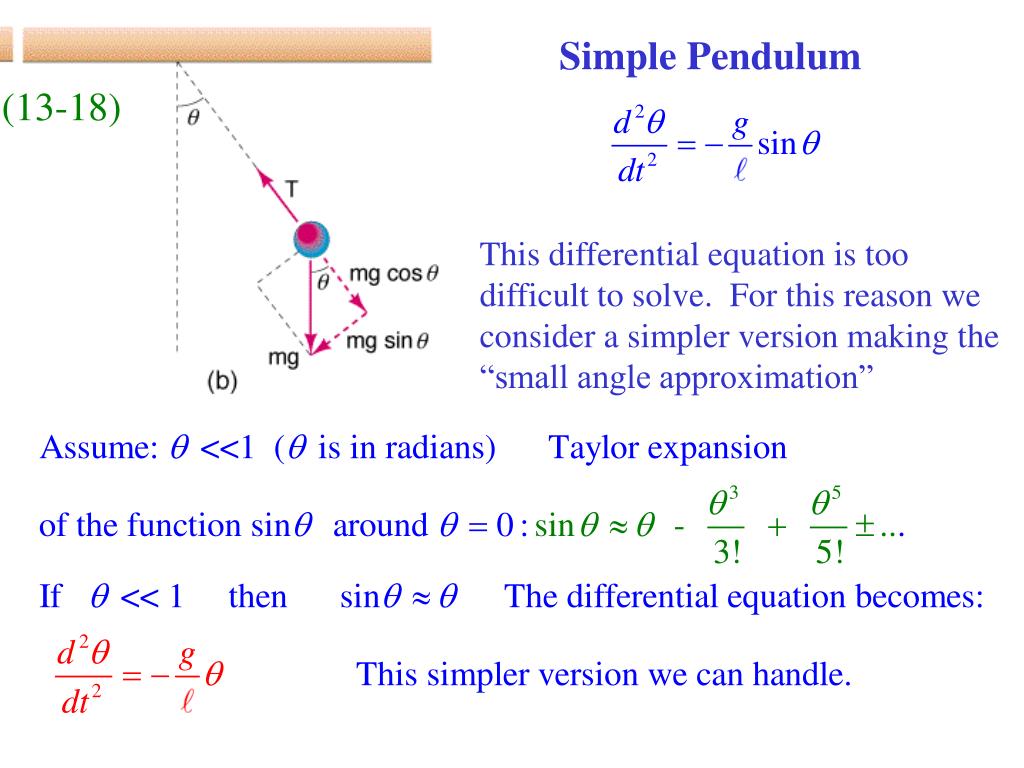 (13-18)

$\theta$

T

$\theta$ mg cos $\theta$

mg sin $\theta$

mg

(b)

Simple Pendulum

$\frac{d^2\theta}{dt^2} = -\frac{g}{\ell}\sin\theta$

This differential equation is too difficult to solve. For this reason we consider a simpler version making the “small angle approximation”

Assume: $\theta <<1$ ($\theta$ is in radians) Taylor expansion

of the function $\sin\theta$ around $\theta = 0 : \sin\theta \approx \theta - \frac{\theta^3}{3!} + \frac{\theta^5}{5!} \pm ...$

If $\theta << 1$ then $\sin\theta \approx \theta$ The differential equation becomes:

$\frac{d^2\theta}{dt^2} = -\frac{g}{\ell}\theta$ This simpler version we can handle.